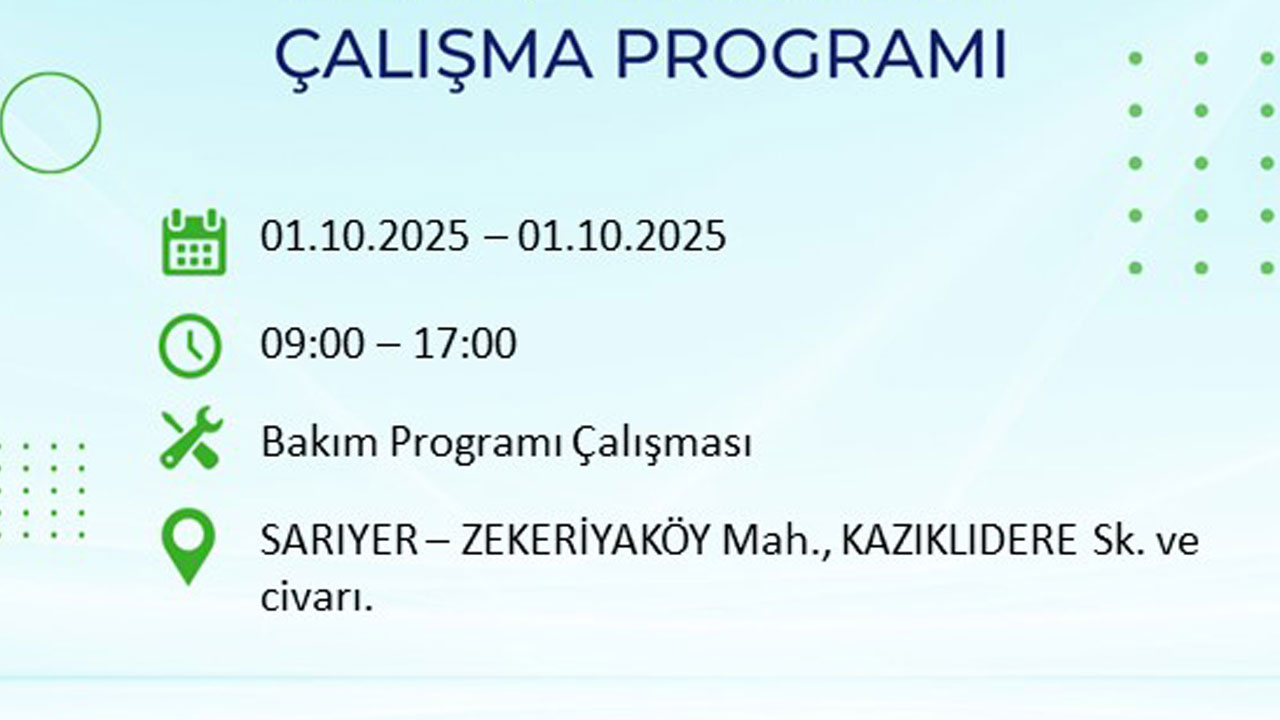 ÇALIŞMA PROGRAMI

01.10.2025 – 01.10.2025

09:00 – 17:00

Bakım Programı Çalışması

SARIYER – ZEKERİYAKÖY Mah., KAZIKLIDERE Sk. ve civarı.